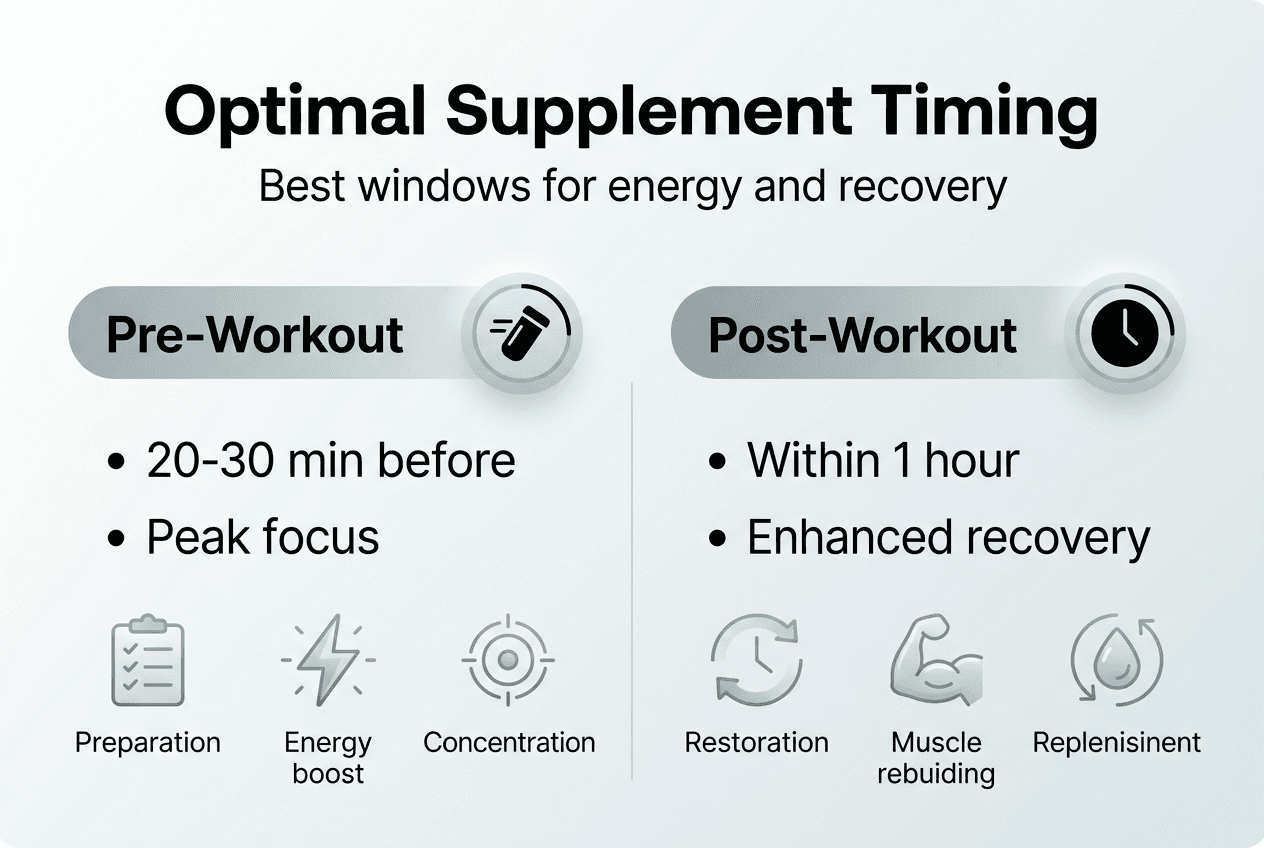 Optimal Supplement Timing

Best windows for energy and recovery

Pre-Workout

• 20-30 min before
• Peak focus

Preparation

Energy boost

Concentration

Post-Workout

• Within 1 hour
• Enhanced recovery

Restoration

Muscle rebuiding

Replenisinent